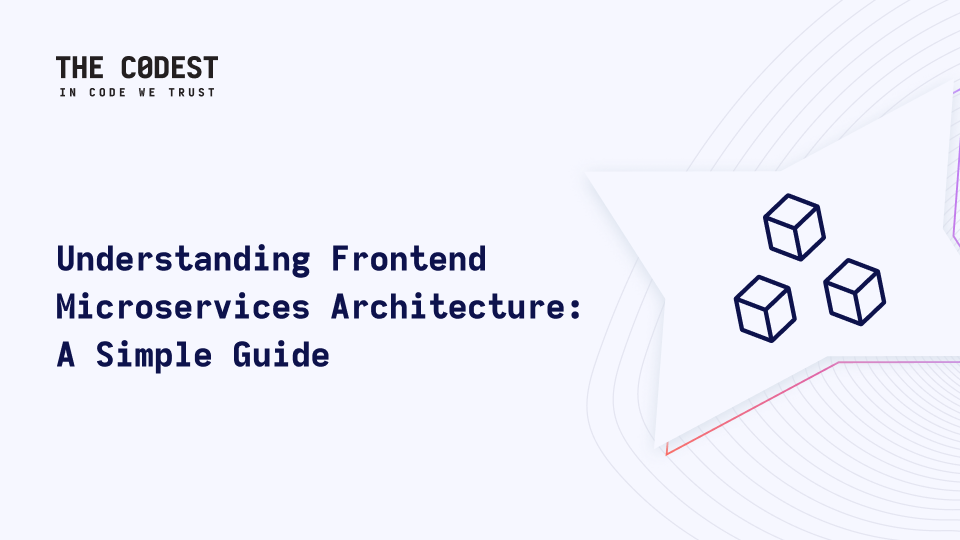 THE C0DEST
IN CODE WE TRUST

Understanding Frontend Microservices Architecture: A Simple Guide